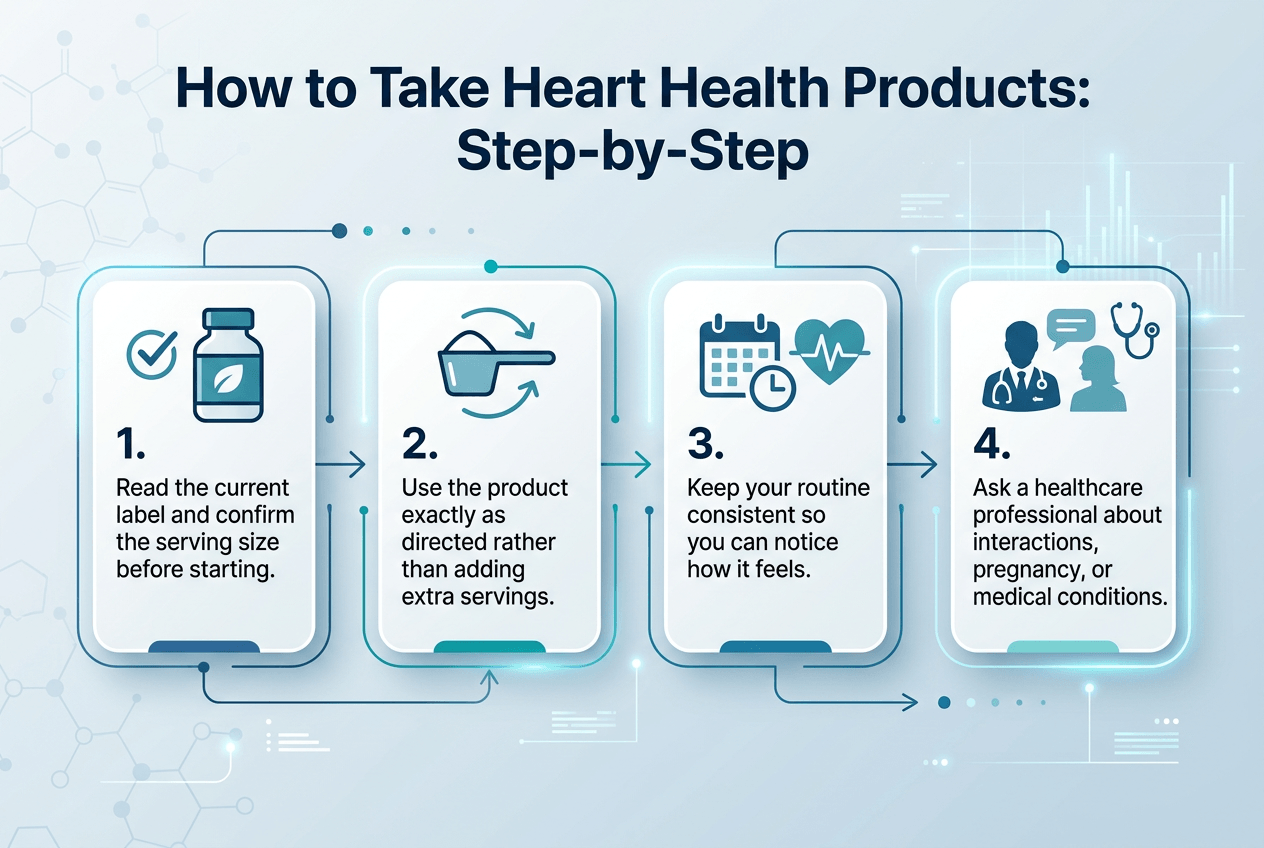 How to Take Heart Health Products: Step-by-Step

1.
Read the current label and confirm the serving size before starting.

2.
Use the product exactly as directed rather than adding extra servings.

3.
Keep your routine consistent so you can notice how it feels.

4.
Ask a healthcare professional about interactions, pregnancy, or medical conditions.